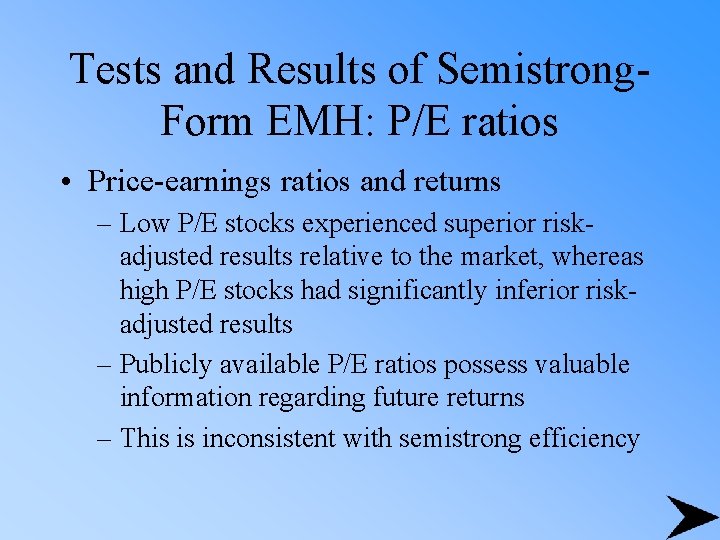 Tests and Results of Semistrong-Form EMH: P/E ratios

• Price-earnings ratios and returns
– Low P/E stocks experienced superior risk-adjusted results relative to the market, whereas high P/E stocks had significantly inferior risk-adjusted results
– Publicly available P/E ratios possess valuable information regarding future returns
– This is inconsistent with semistrong efficiency